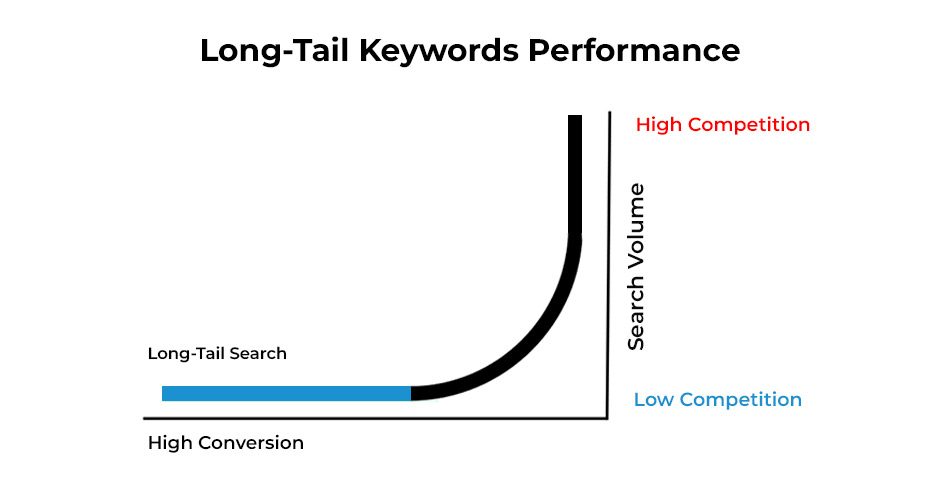 Long-Tail Keywords Performance

High Competition

Search Volume

Long-Tail Search

Low Competition

High Conversion